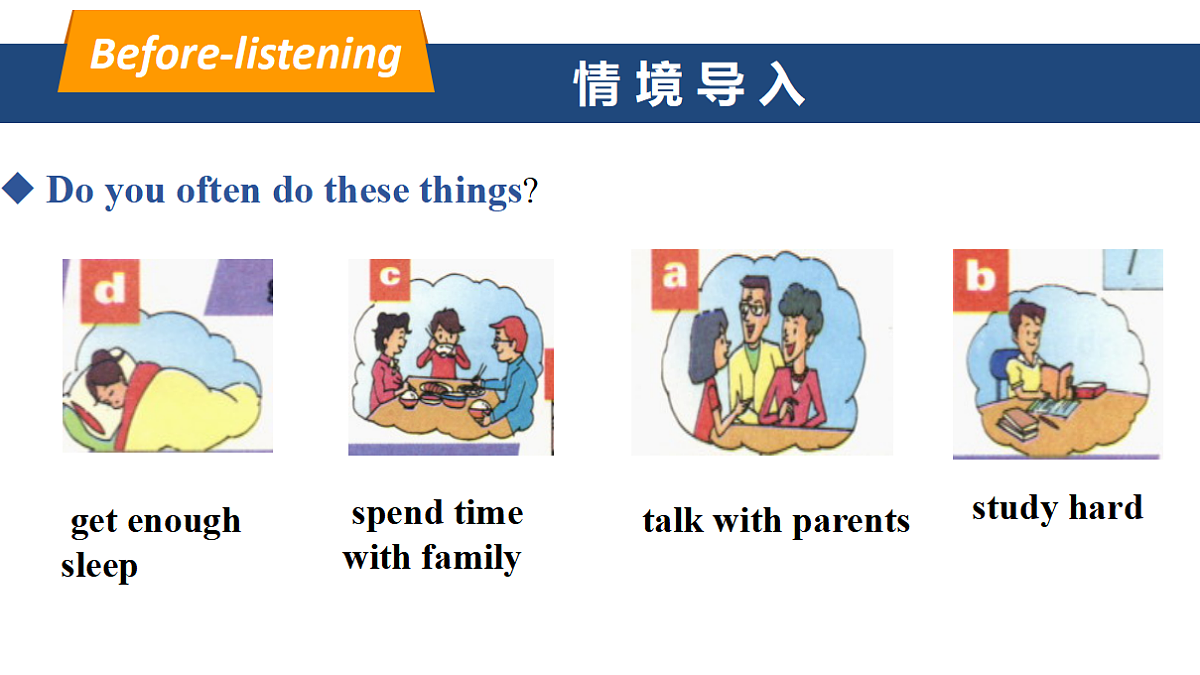 Before-listening

情境导入

◆ Do you often do these things?

d

c

a

b

get enough sleep

spend time with family

talk with parents

study hard